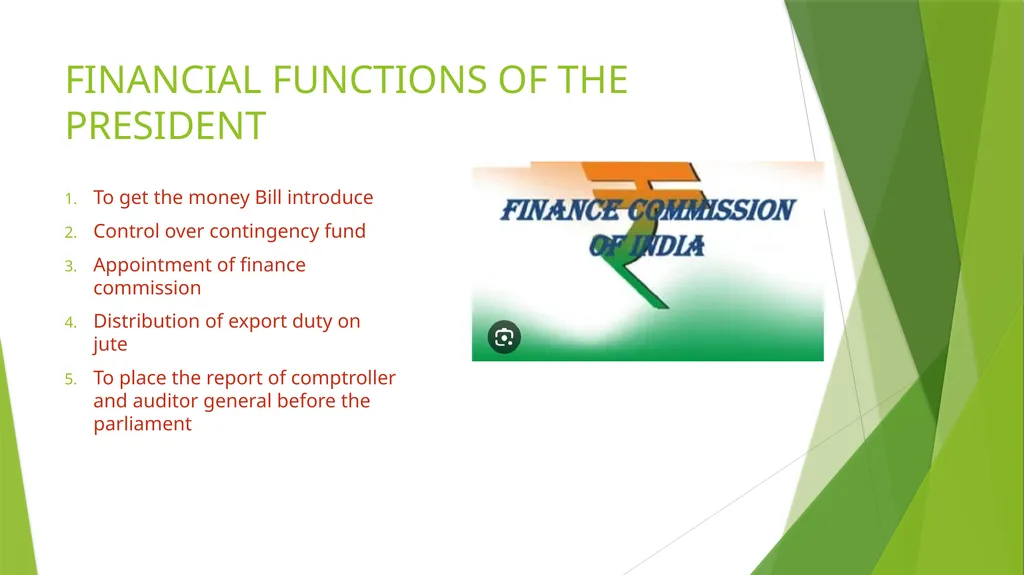 FINANCIAL FUNCTIONS OF THE PRESIDENT

1. To get the money Bill introduce
2. Control over contingency fund
3. Appointment of finance commission
4. Distribution of export duty on jute
5. To place the report of comptroller and auditor general before the parliament

FINANCE COMMISSION OF INDIA